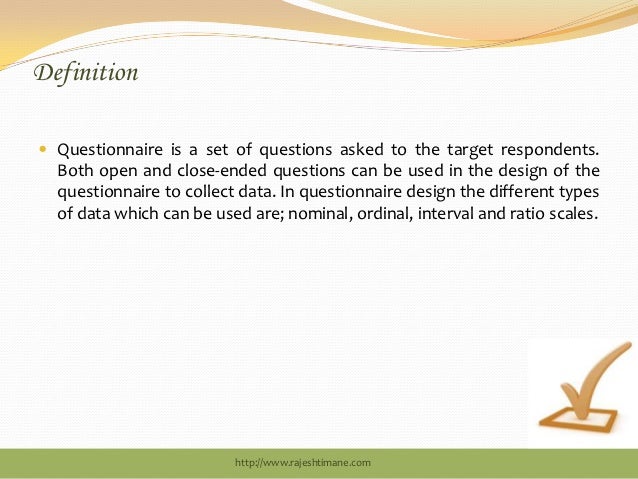 Definition

• Questionnaire is a set of questions asked to the target respondents. Both open and close-ended questions can be used in the design of the questionnaire to collect data. In questionnaire design the different types of data which can be used are; nominal, ordinal, interval and ratio scales.

http://www.rajeshtimane.com